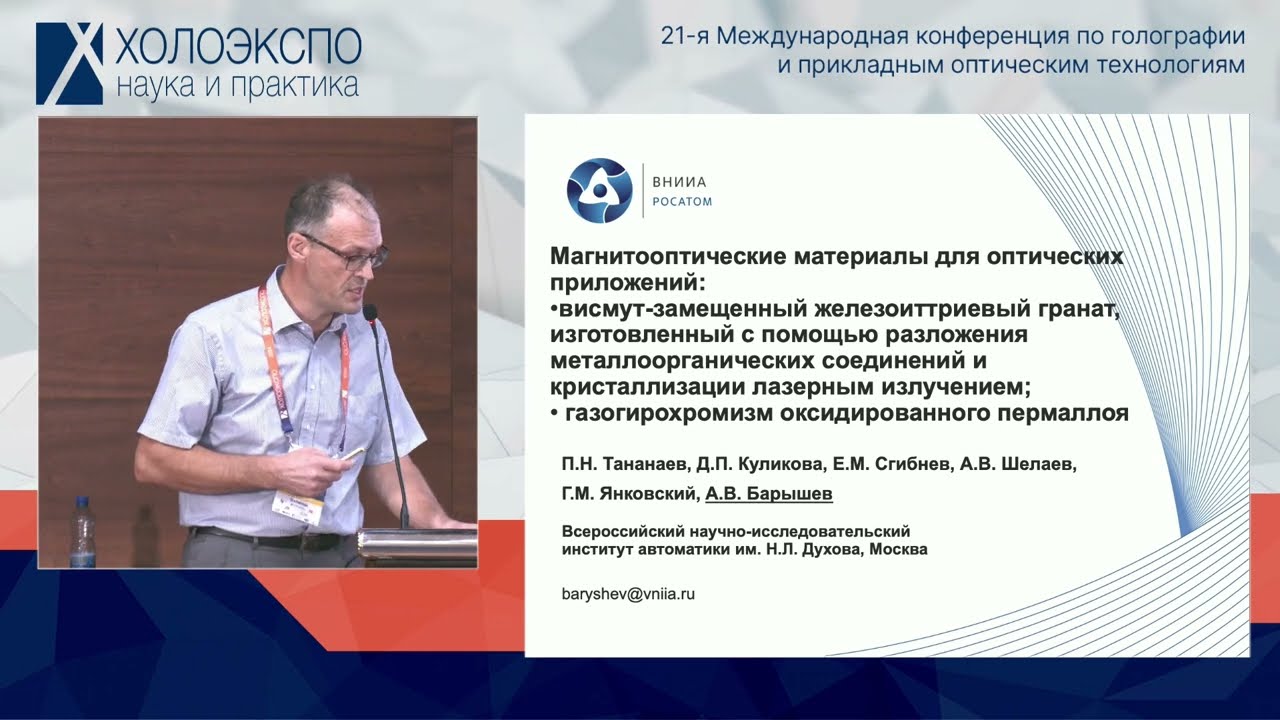 ХОЛОЭКСПО
наука и практика

21-я Международная конференция по голографии и прикладным оптическим технологиям

ВНИИА
РОСАТОМ

Магнитооптические материалы для оптических приложений:
•висмут-замещенный железоиттриевый гранат, изготовленный с помощью разложения металлоорганических соединений и кристаллизации лазерным излучением;
• газогирохромизм оксидированного пермаллоя

П.Н. Тананаев, Д.П. Куликова, Е.М. Сгибнев, А.В. Шелаев, Г.М. Янковский, А.В. Барышев

Всероссийский научно-исследовательский институт автоматики им. Н.Л. Духова, Москва

baryshev@vniia.ru